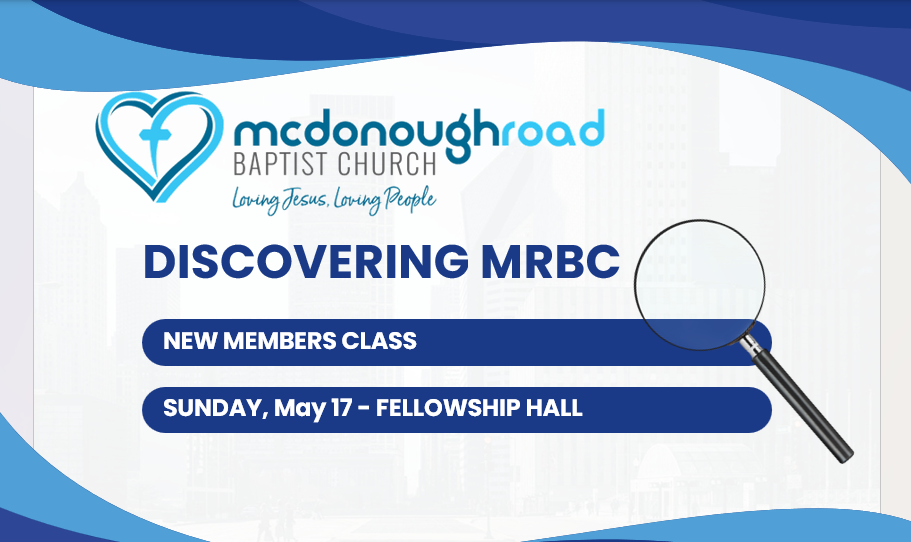 mcdonoughroad
BAPTIST CHURCH
Loving Jesus, Loving People

DISCOVERING MRBC

NEW MEMBERS CLASS

SUNDAY, May 17 - FELLOWSHIP HALL